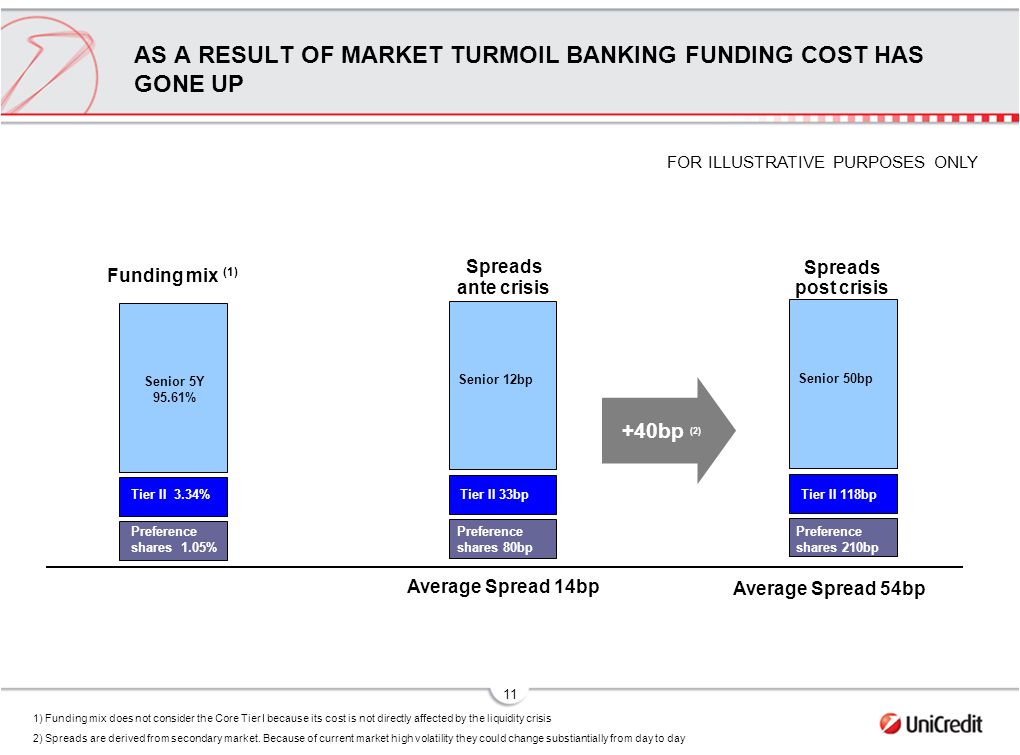 AS A RESULT OF MARKET TURMOIL BANKING FUNDING COST HAS GONE UP

FOR ILLUSTRATIVE PURPOSES ONLY

Funding mix $^{(1)}$

Senior 5Y 95.61%

Tier II 3.34%

Preference shares 1.05%

Spreads ante crisis

Senior 12bp

Tier II 33bp

Preference shares 80bp

Average Spread 14bp

+40bp $^{(2)}$

Spreads post crisis

Senior 50bp

Tier II 118bp

Preference shares 210bp

Average Spread 54bp

11

1) Funding mix does not consider the Core Tier I because its cost is not directly affected by the liquidity crisis

2) Spreads are derived from secondary market. Because of current market high volatility they could change substantially from day to day

UniCredit